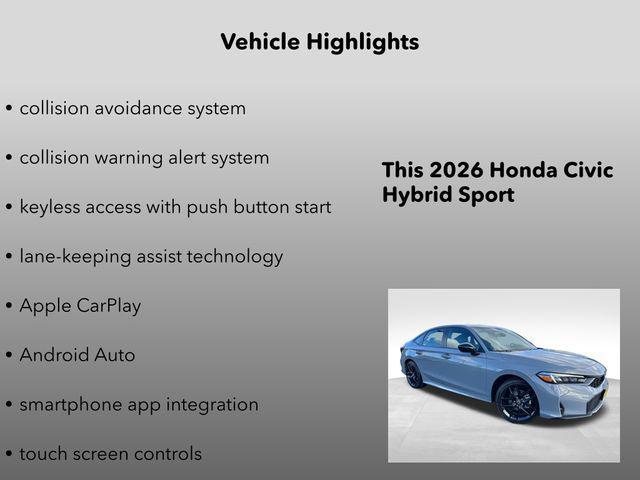 Vehicle Highlights

• collision avoidance system

• collision warning alert system

• keyless access with push button start

• lane-keeping assist technology

• Apple CarPlay

• Android Auto

• smartphone app integration

• touch screen controls

This 2026 Honda Civic Hybrid Sport